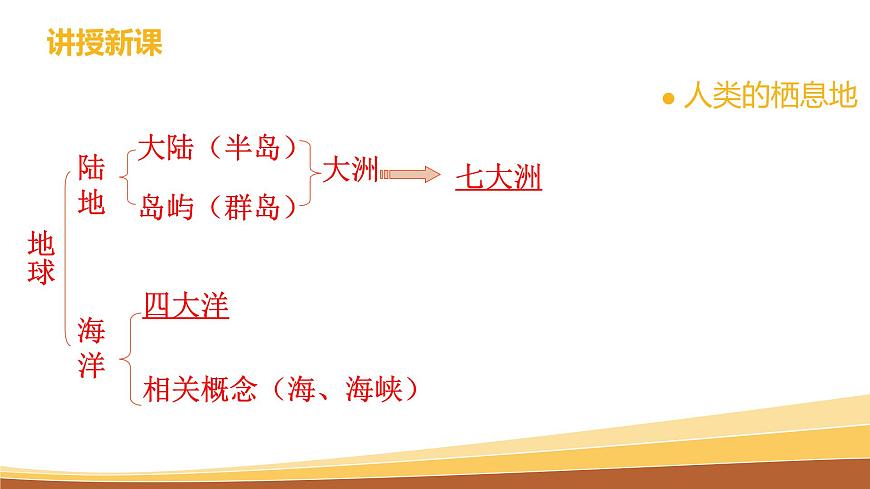 讲授新课

人类的栖息地

地球

陆地

大陆（半岛）

岛屿（群岛）

大洲

七大洲

海洋

四大洋

相关概念（海、海峡）